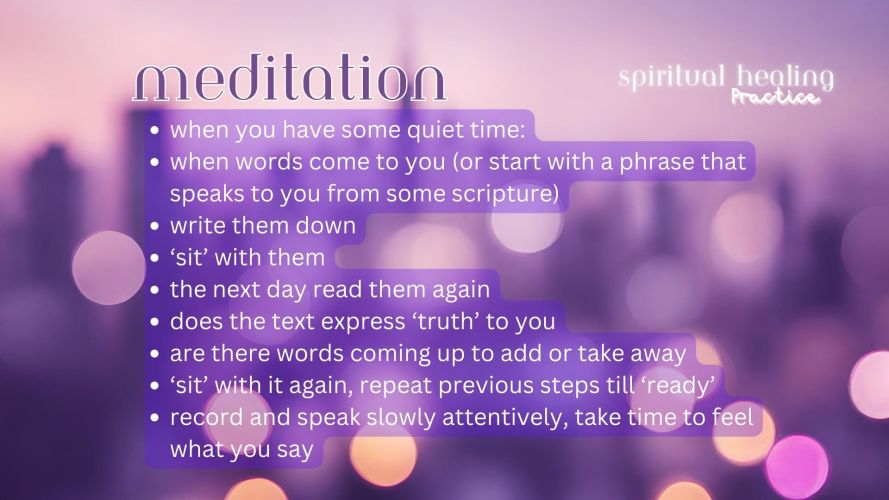 meditation

spiritual healing
Practice

- when you have some quiet time:
- when words come to you (or start with a phrase that speaks to you from some scripture)
- write them down
- ‘sit’ with them
- the next day read them again
- does the text express ‘truth’ to you
- are there words coming up to add or take away
- ‘sit’ with it again, repeat previous steps till ‘ready’
- record and speak slowly attentively, take time to feel what you say